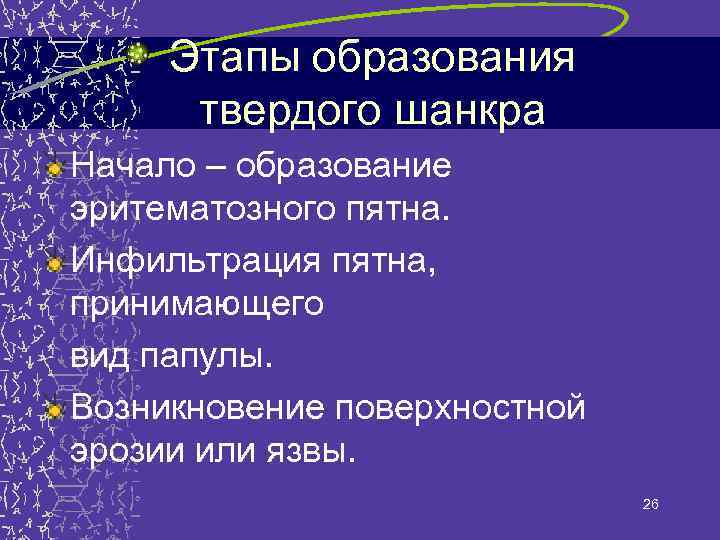 Этапы образования твердого шанкра

Начало – образование эритематозного пятна.

Инфильтрация пятна, принимающего

вид папулы.

Возникновение поверхностной эрозии или язвы.

26